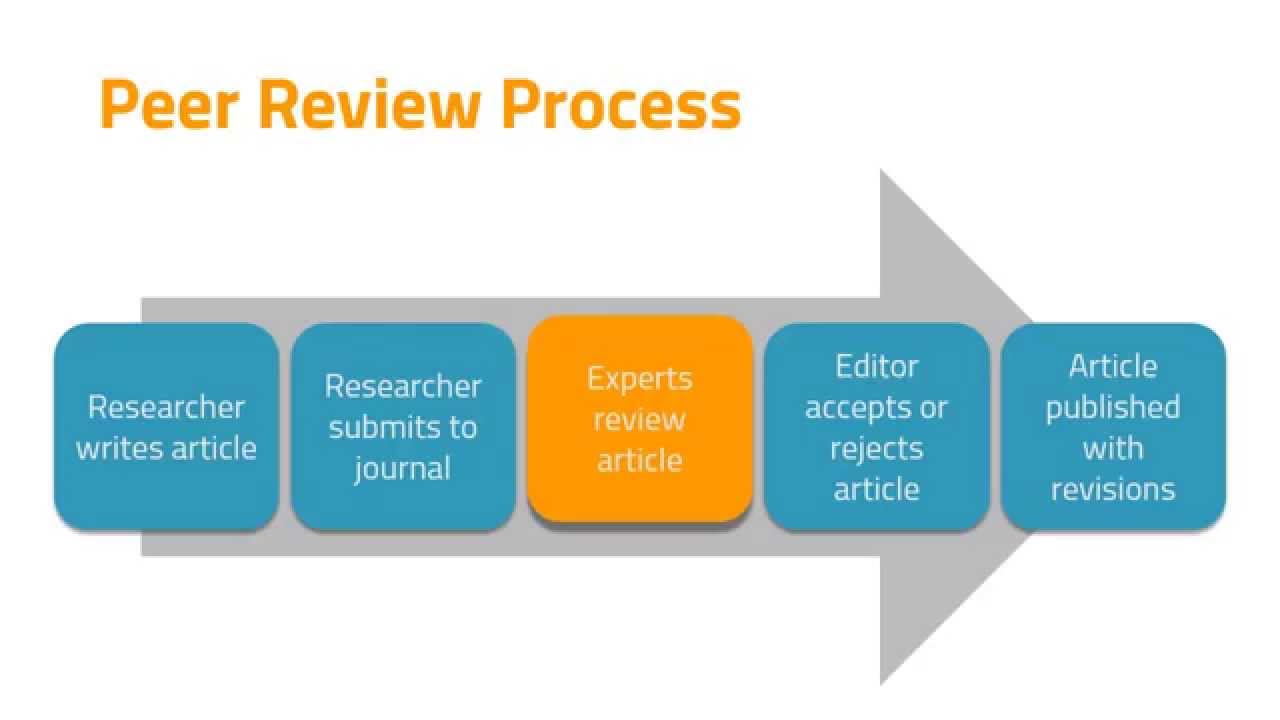 Peer Review Process

Researcher writes article

Researcher submits to journal

Experts review article

Editor accepts or rejects article

Article published with revisions